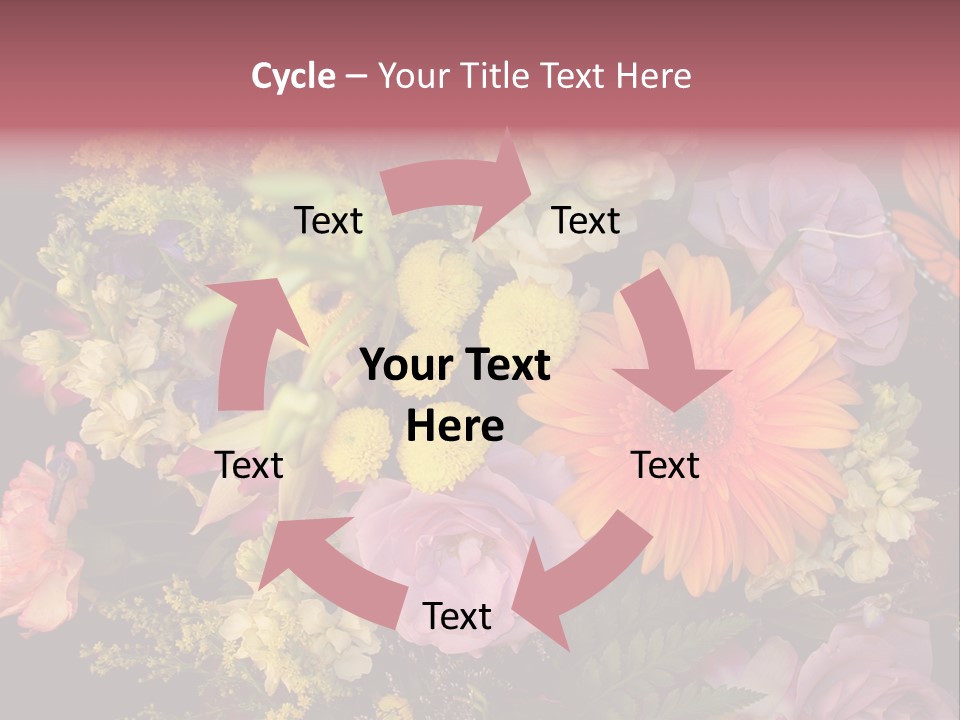 Cycle – Your Title Text Here

Text

Text

Your Text Here

Text

Text

Text